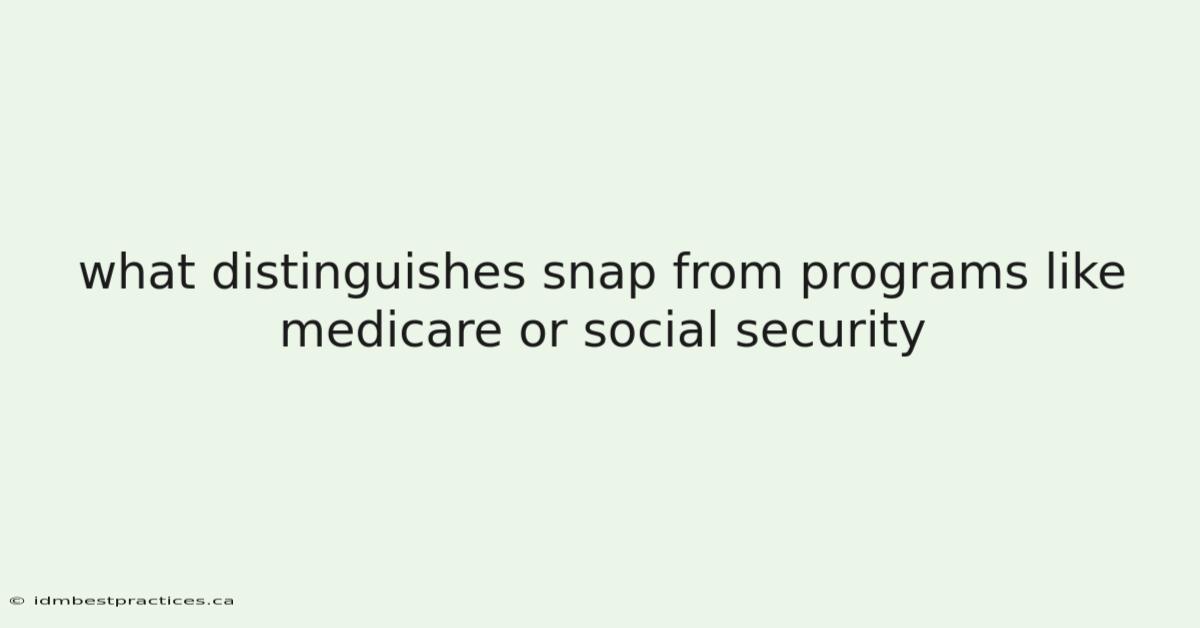 what distinguishes snap from programs like medicare or social security

© idmbestpractices.ca